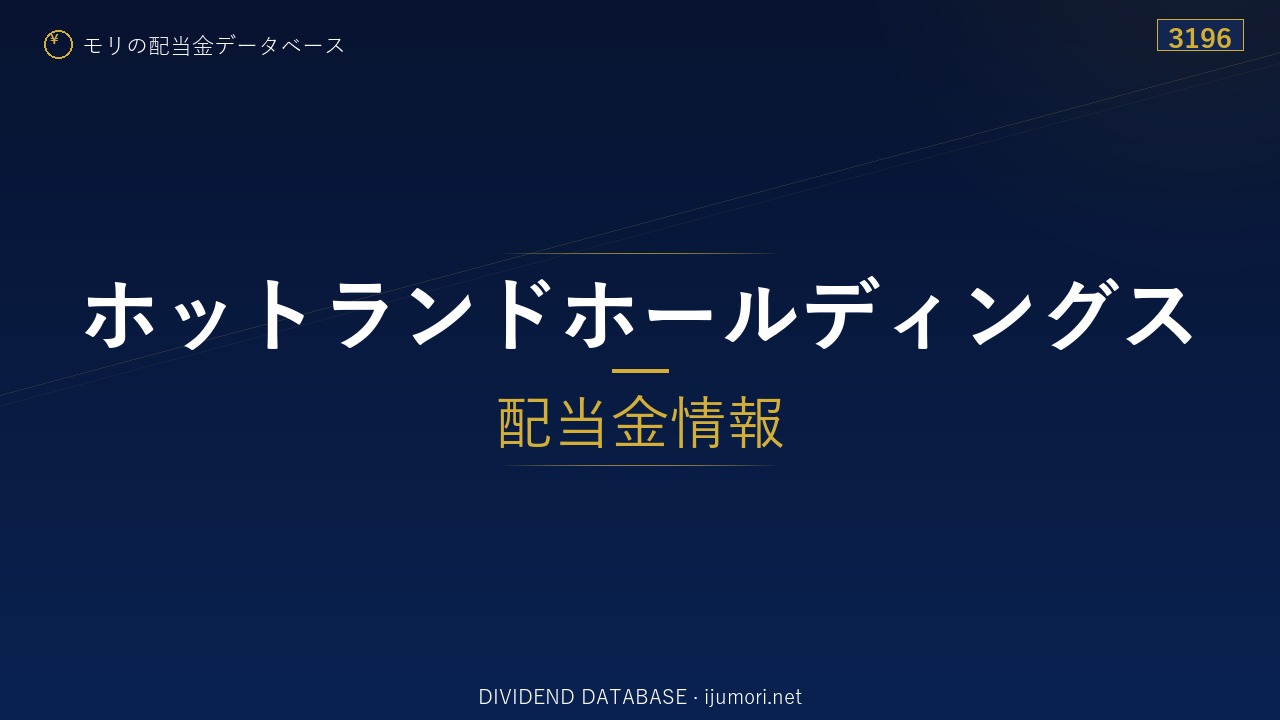 ¥ モリの配当金データベース

3196

ホットランドホールディングス

配当金情報

DIVIDEND DATABASE · ijumori.net